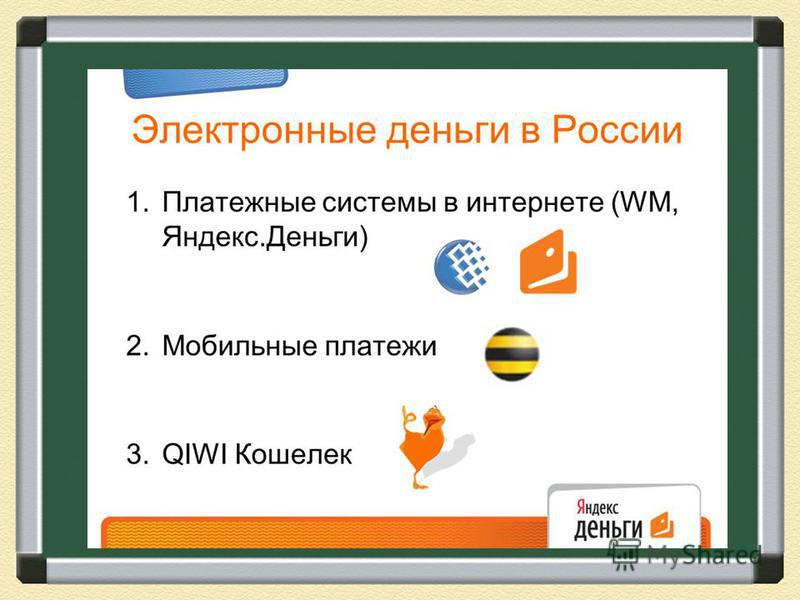 Электронные деньги в России

1. Платежные системы в интернете (WM, Яндекс.Деньги)

2. Мобильные платежи

3. QIWI Кошелек

Яндекс
деньги

MyShared